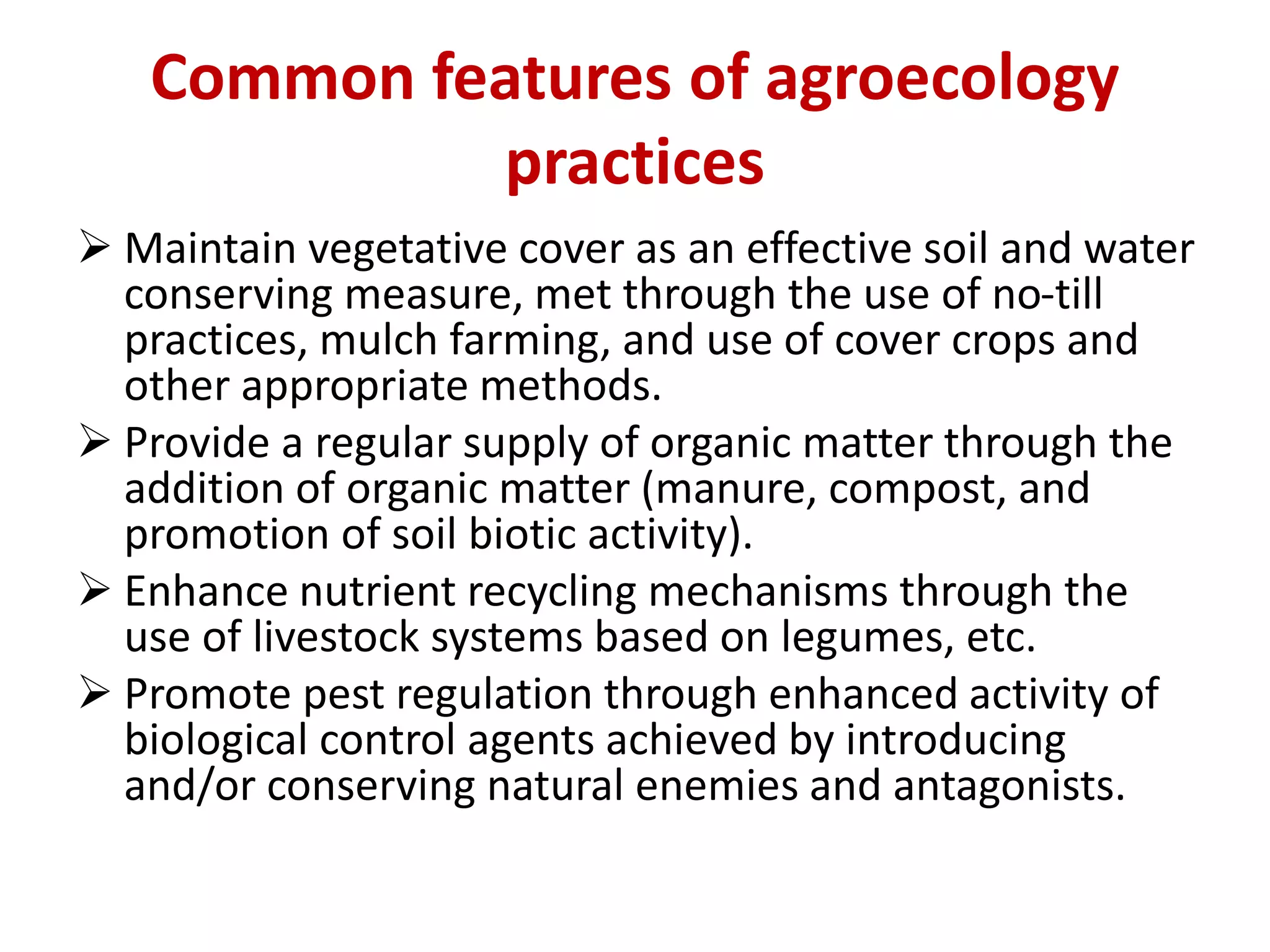 Common features of agroecology practices

➢ Maintain vegetative cover as an effective soil and water conserving measure, met through the use of no-till practices, mulch farming, and use of cover crops and other appropriate methods.

➢ Provide a regular supply of organic matter through the addition of organic matter (manure, compost, and promotion of soil biotic activity).

➢ Enhance nutrient recycling mechanisms through the use of livestock systems based on legumes, etc.

➢ Promote pest regulation through enhanced activity of biological control agents achieved by introducing and/or conserving natural enemies and antagonists.